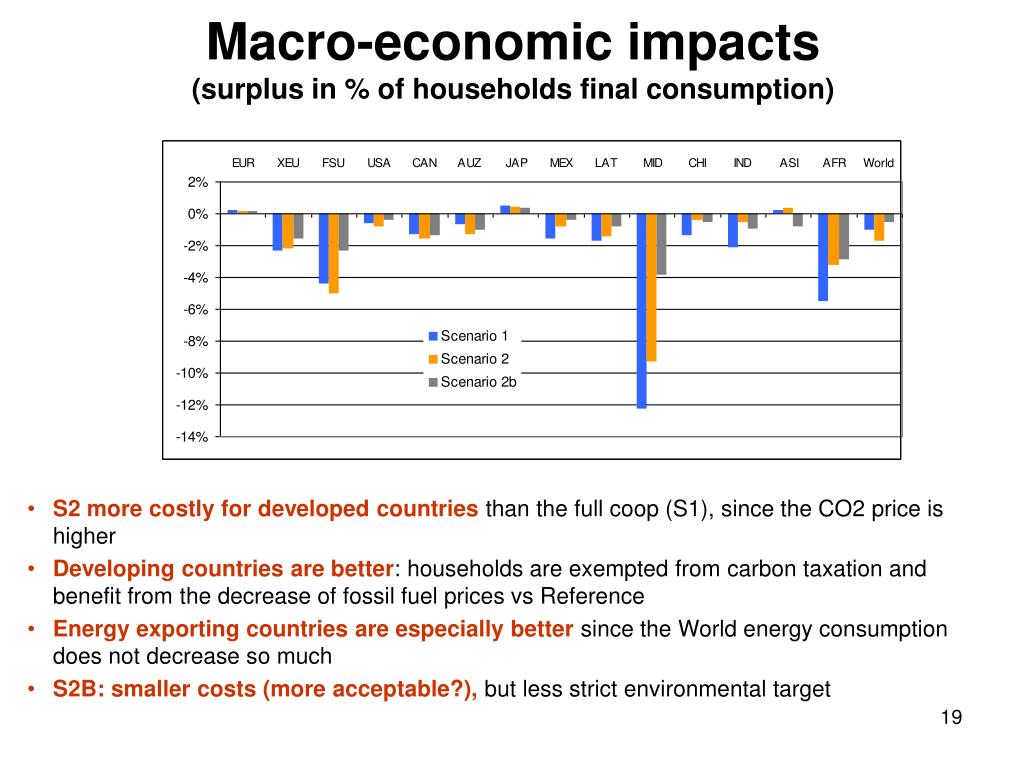 Macro-economic impacts
(surplus in % of households final consumption)

EUR XEU FSU USA CAN AUZ JAP MEX LAT MID CHI IND ASI AFR World

2%
0%
-2%
-4%
-6%
-8%
-10%
-12%
-14%

Scenario 1
Scenario 2
Scenario 2b

• S2 more costly for developed countries than the full coop (S1), since the CO2 price is higher
• Developing countries are better: households are exempted from carbon taxation and benefit from the decrease of fossil fuel prices vs Reference
• Energy exporting countries are especially better since the World energy consumption does not decrease so much
• S2B: smaller costs (more acceptable?), but less strict environmental target

19